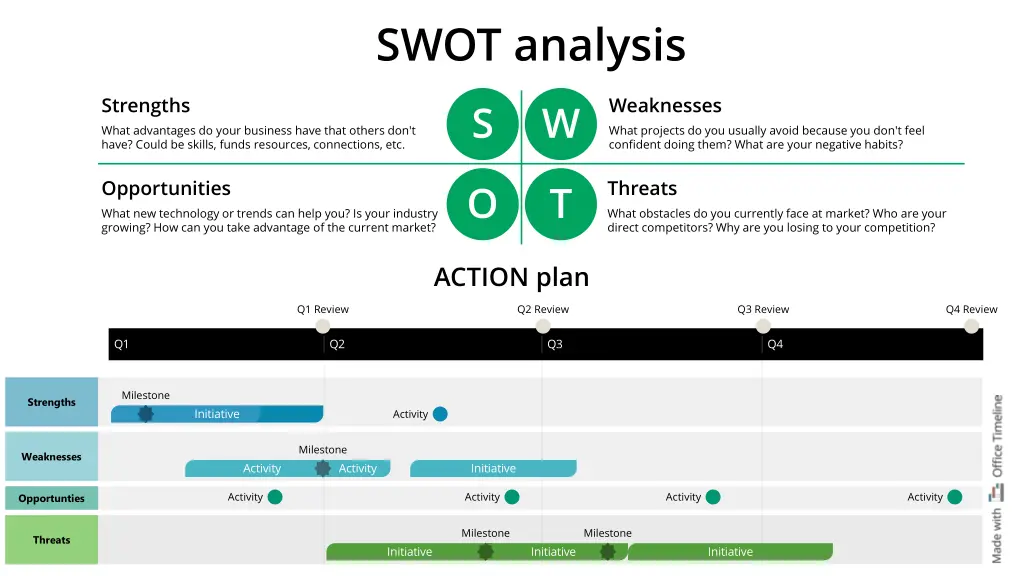 SWOT analysis

Strengths
What advantages do your business have that others don't have? Could be skills, funds resources, connections, etc.

S W

Weaknesses
What projects do you usually avoid because you don't feel confident doing them? What are your negative habits?

Opportunities
What new technology or trends can help you? Is your industry growing? How can you take advantage of the current market?

O T

Threats
What obstacles do you currently face at market? Who are your direct competitors? Why are you losing to your competition?

ACTION plan

Q1 Review Q2 Review Q3 Review Q4 Review

Q1 Q2 Q3 Q4

Strengths
Milestone
Initiative
Activity

Weaknesses
Milestone
Activity Activity
Initiative

Opportunities
Activity Activity Activity Activity

Threats
Milestone Milestone
Initiative Initiative Initiative

Made with Office Timeline